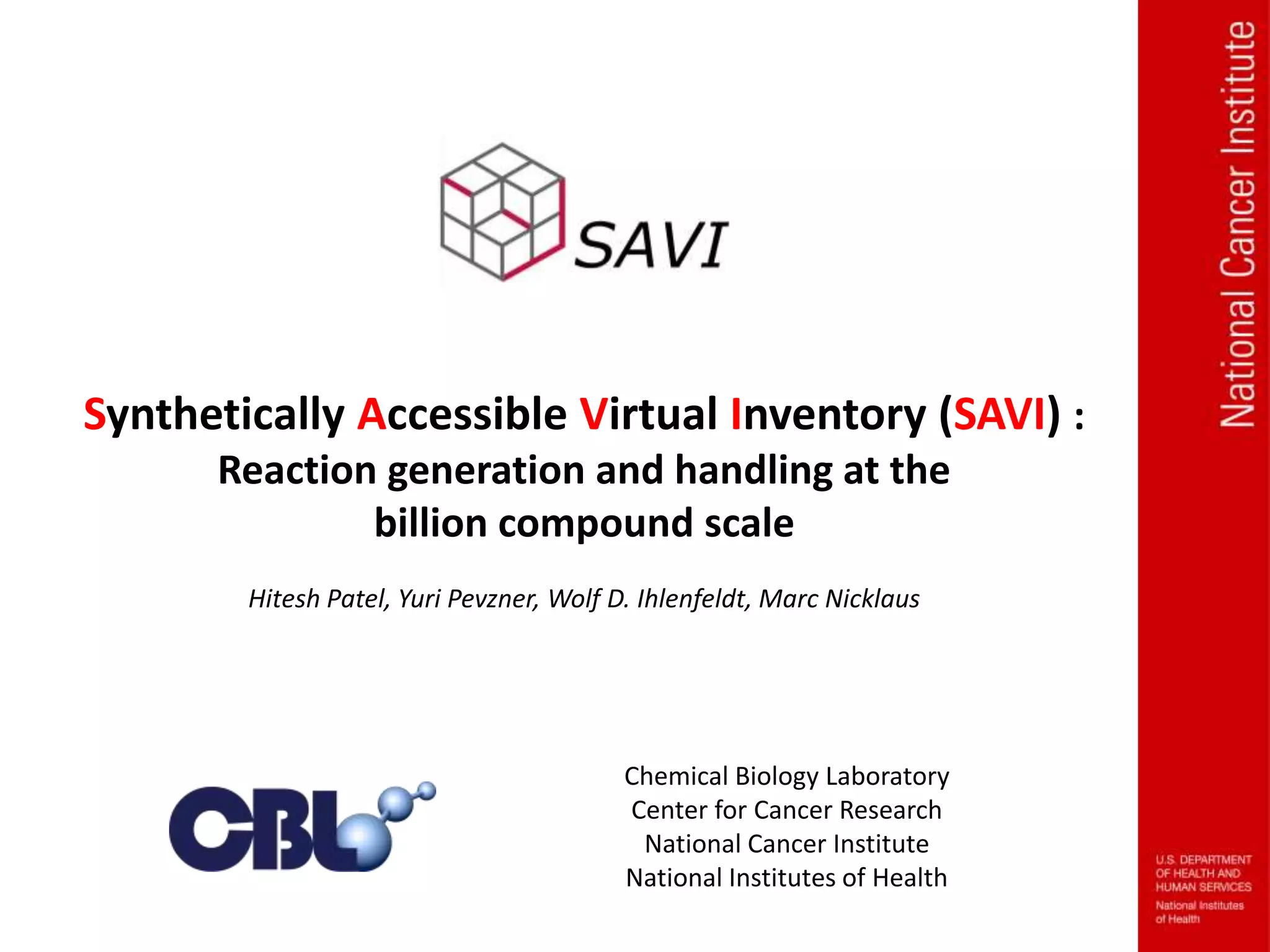 SAVI

Synthetically Accessible Virtual Inventory (SAVI) :
Reaction generation and handling at the billion compound scale

Hitesh Patel, Yuri Pevzner, Wolf D. Ihlenfeldt, Marc Nicklaus

CBL

Chemical Biology Laboratory
Center for Cancer Research
National Cancer Institute
National Institutes of Health

National Cancer Institute

U.S. DEPARTMENT OF HEALTH AND HUMAN SERVICES
National Institutes of Health